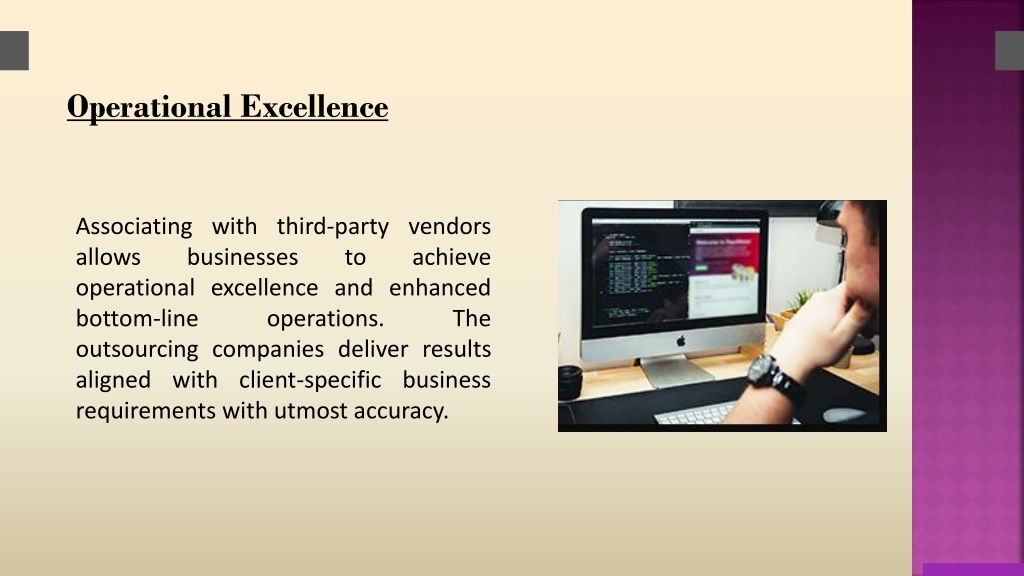 Operational Excellence

Associating with third-party vendors allows businesses to achieve operational excellence and enhanced bottom-line operations. The outsourcing companies deliver results aligned with client-specific business requirements with utmost accuracy.